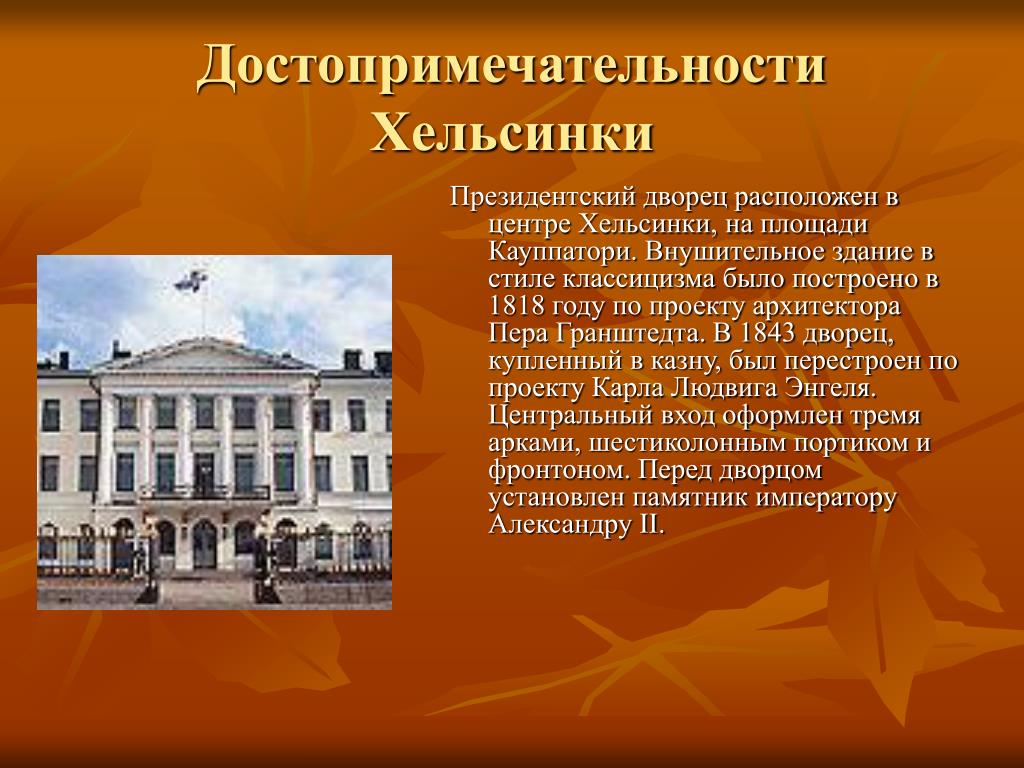 Достопримечательности Хельсинки

Президентский дворец расположен в центре Хельсинки, на площади Кауппатори. Внушительное здание в стиле классицизма было построено в 1818 году по проекту архитектора Пера Гранштедта. В 1843 дворец, купленный в казну, был перестроен по проекту Карла Людвига Энгеля. Центральный вход оформлен тремя арками, шестиколонным портиком и фронтоном. Перед дворцом установлен памятник императору Александру II.